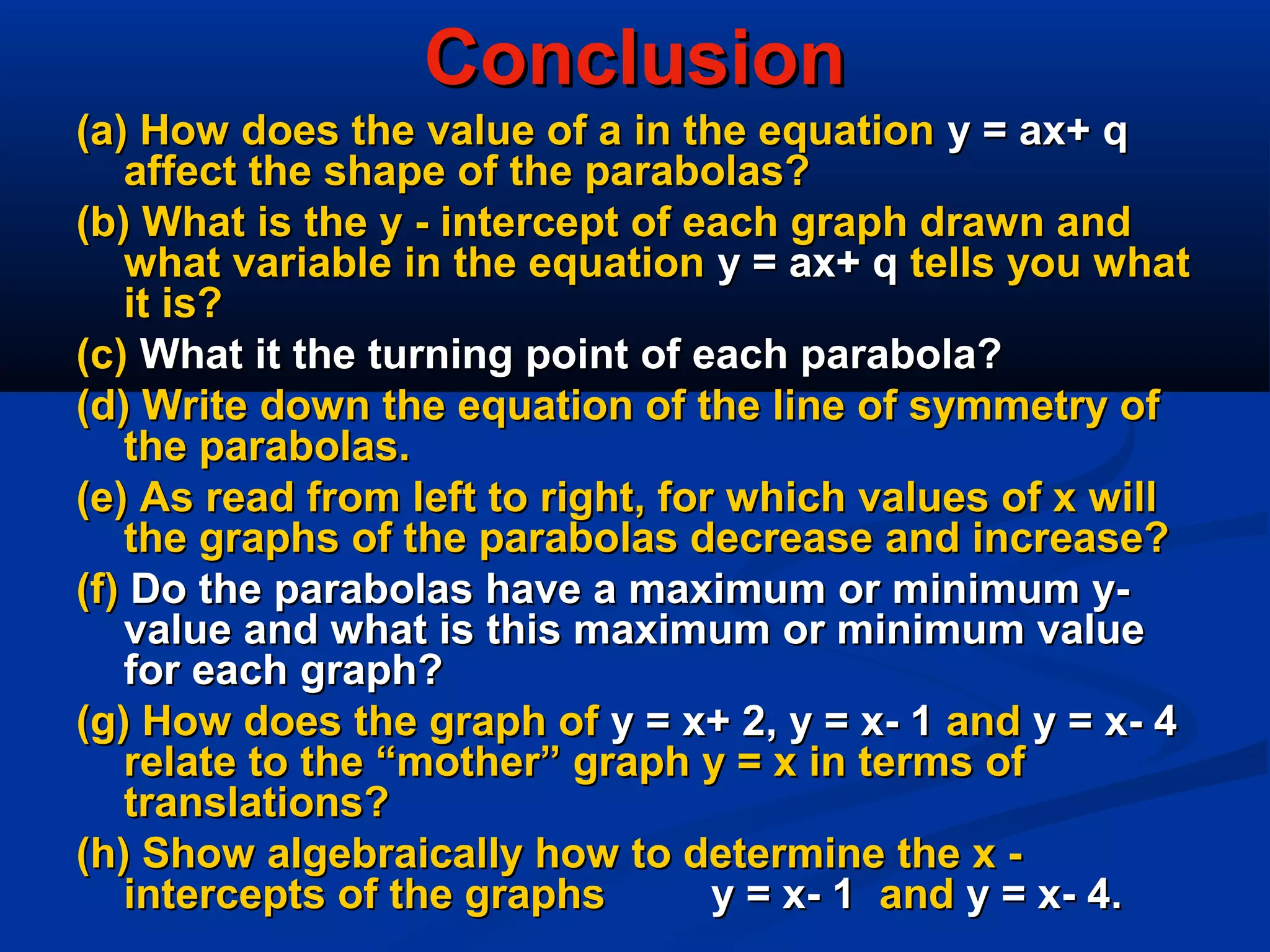 Conclusion

(a) How does the value of a in the equation y = ax+ q affect the shape of the parabolas?

(b) What is the y - intercept of each graph drawn and what variable in the equation y = ax+ q tells you what it is?

(c) What it the turning point of each parabola?

(d) Write down the equation of the line of symmetry of the parabolas.

(e) As read from left to right, for which values of x will the graphs of the parabolas decrease and increase?

(f) Do the parabolas have a maximum or minimum y-value and what is this maximum or minimum value for each graph?

(g) How does the graph of y = x+ 2, y = x- 1 and y = x- 4 relate to the “mother” graph y = x in terms of translations?

(h) Show algebraically how to determine the x - intercepts of the graphs y = x- 1 and y = x- 4.